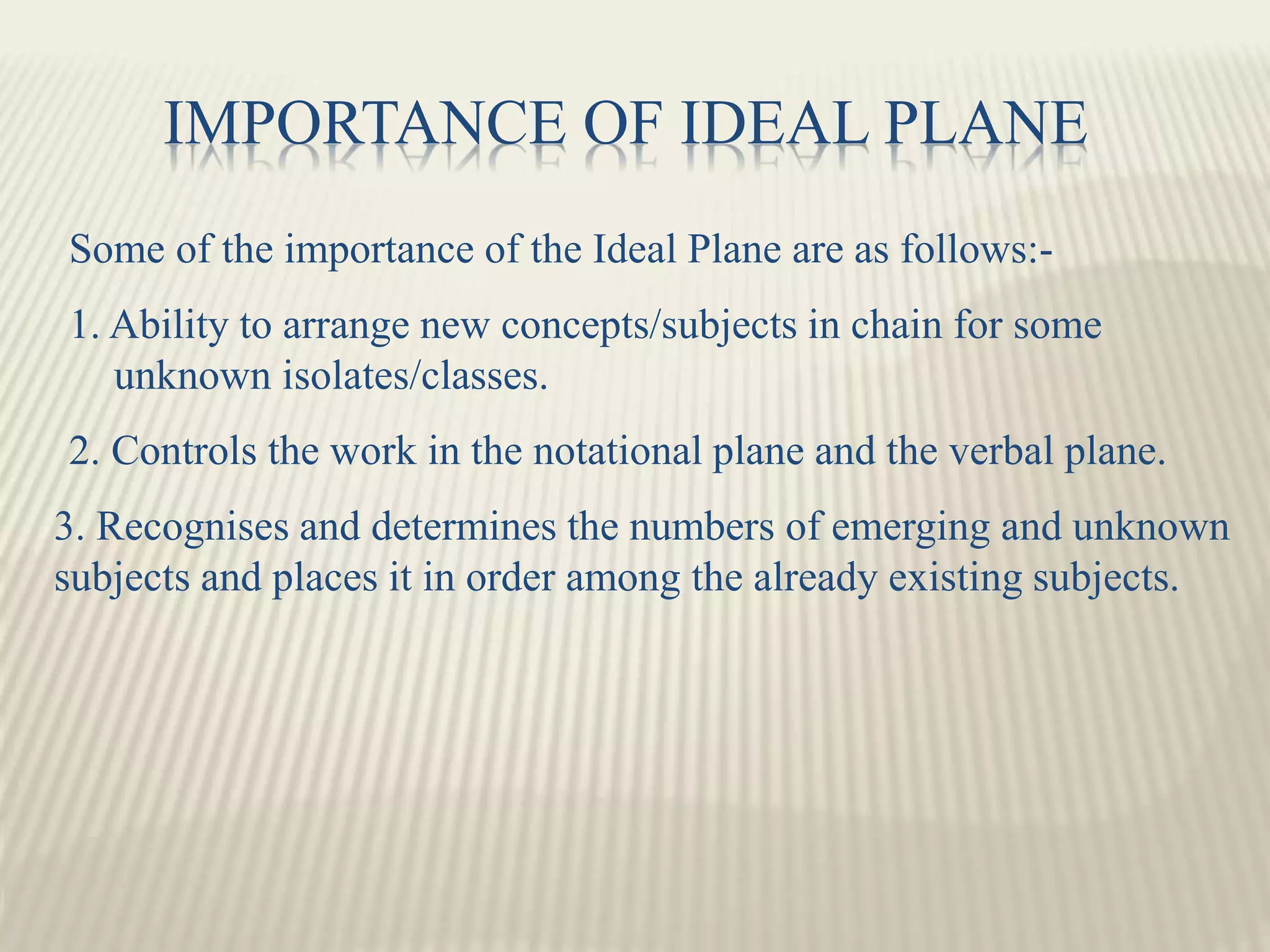 IMPORTANCE OF IDEAL PLANE

Some of the importance of the Ideal Plane are as follows:-

1. Ability to arrange new concepts/subjects in chain for some unknown isolates/classes.

2. Controls the work in the notational plane and the verbal plane.

3. Recognises and determines the numbers of emerging and unknown subjects and places it in order among the already existing subjects.